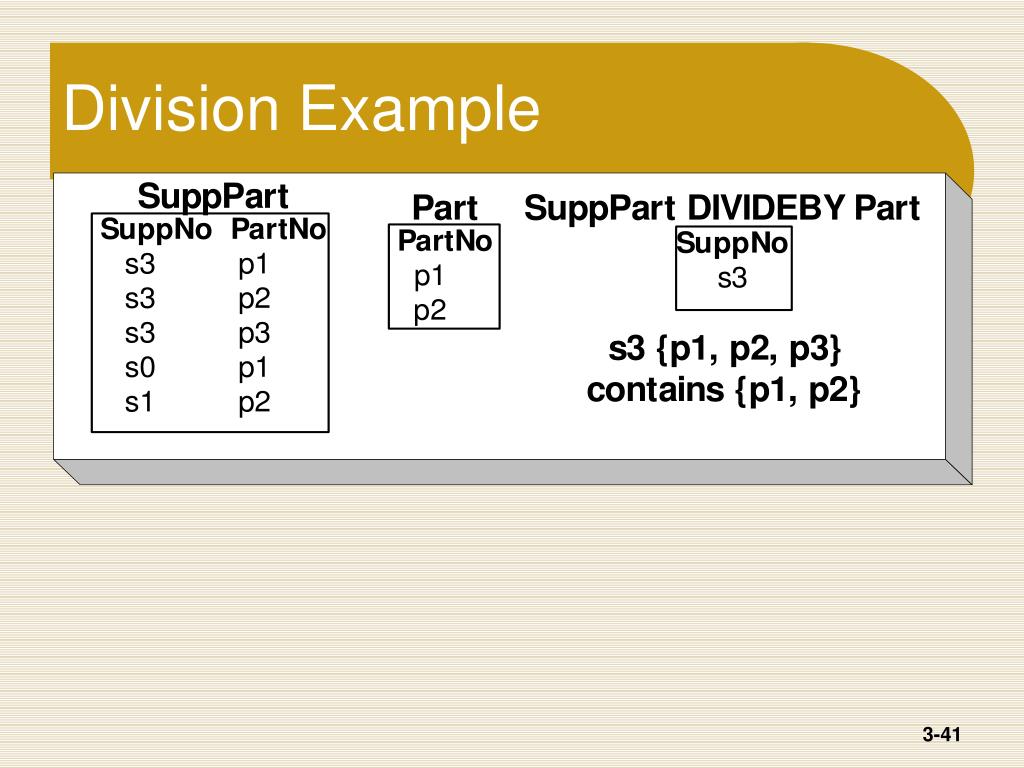 Division Example

SuppPart

| SuppNo | PartNo |
|---|---|
| s3 | p1 |
| s3 | p2 |
| s3 | p3 |
| s0 | p1 |
| s1 | p2 |

Part

| PartNo |
|---|
| p1 |
| p2 |

SuppPart DIVIDEBY Part

| SuppNo |
|---|
| s3 |

s3 {p1, p2, p3} contains {p1, p2}

3-41